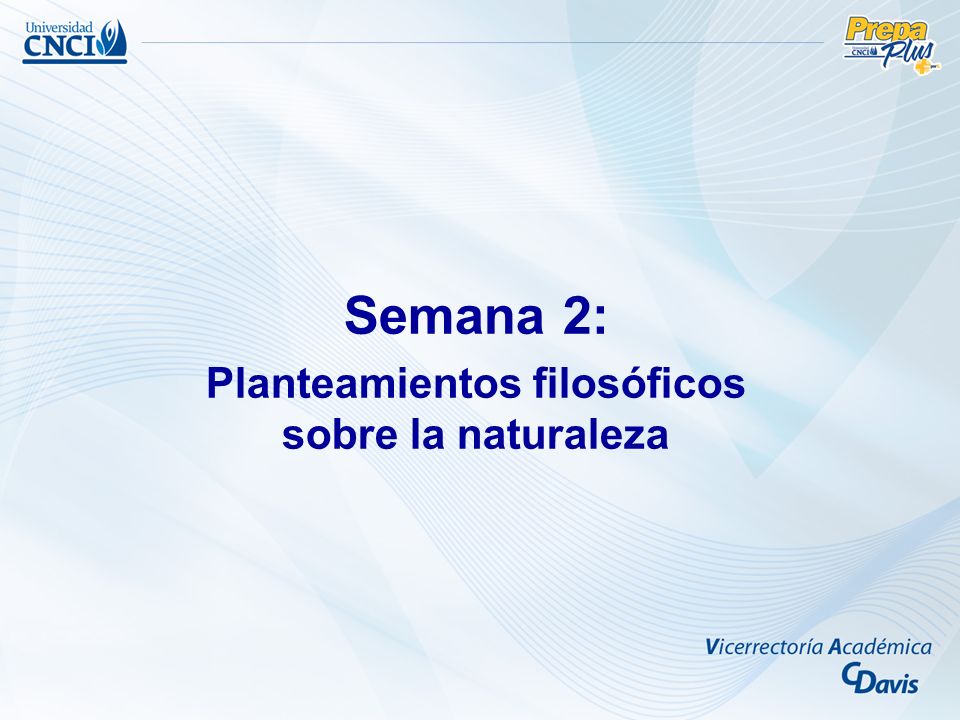 Universidad CNCI

Prepa Plus CNCI

Semana 2:

Planteamientos filosóficos sobre la naturaleza

Vicerrectoría Académica
CDavis